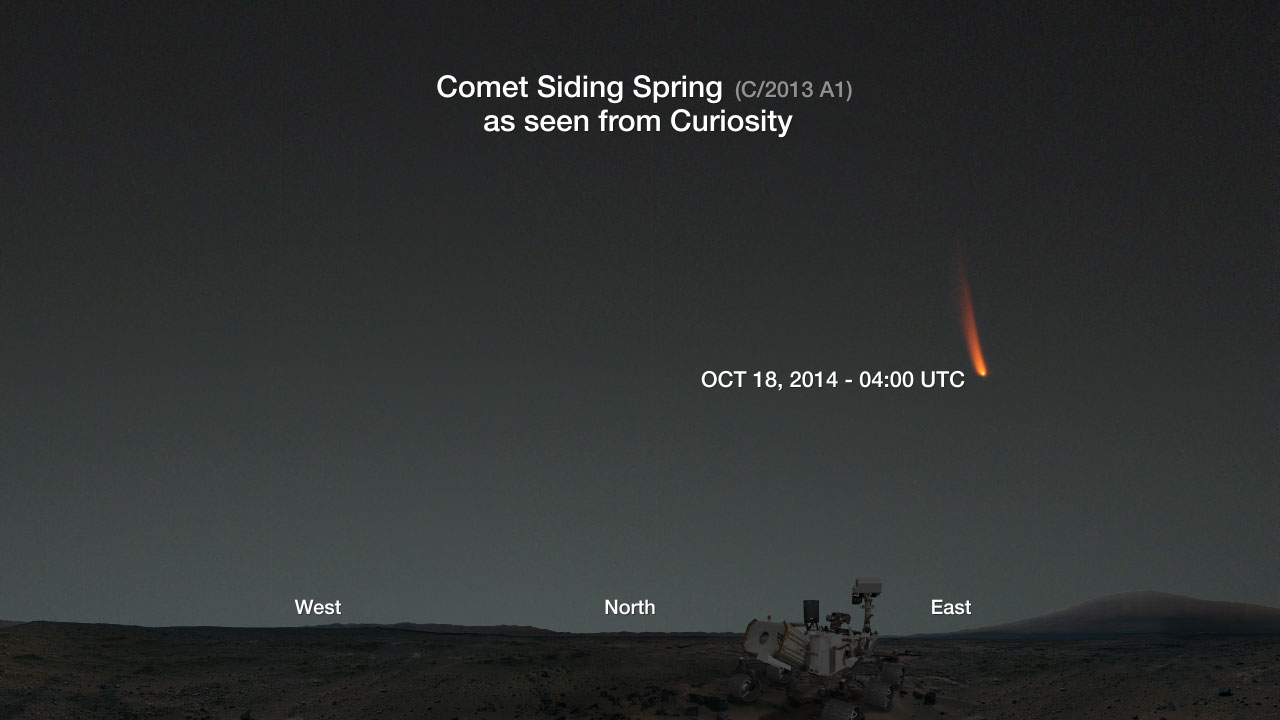 Comet Siding Spring (C/2013 A1)
as seen from Curiosity

OCT 18, 2014 - 04:00 UTC

West

North

East